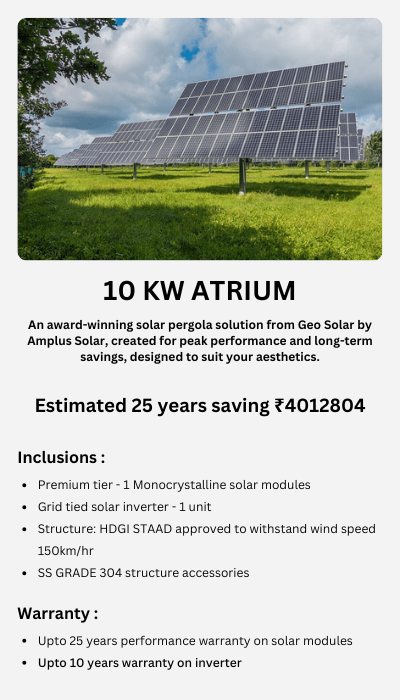 10 KW ATRIUM

An award-winning solar pergola solution from Geo Solar by Amplus Solar, created for peak performance and long-term savings, designed to suit your aesthetics.

Estimated 25 years saving ₹4012804

Inclusions :

- Premium tier - 1 Monocrystalline solar modules
- Grid tied solar inverter - 1 unit
- Structure: HDGI STAAD approved to withstand wind speed 150km/hr
- SS GRADE 304 structure accessories

Warranty :

- Upto 25 years performance warranty on solar modules
- Upto 10 years warranty on inverter